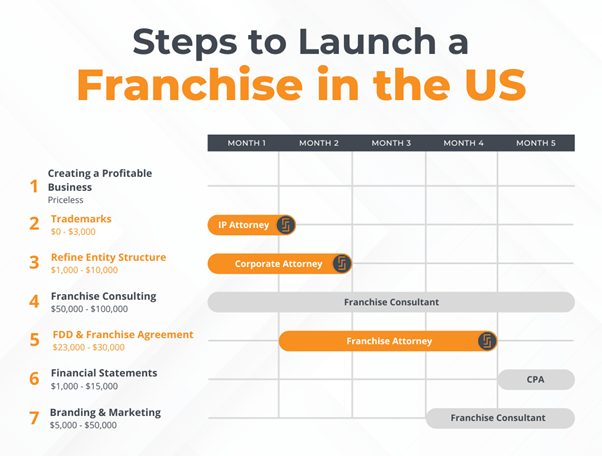 Steps to Launch a
Franchise in the US

MONTH 1 MONTH 2 MONTH 3 MONTH 4 MONTH 5

1 Creating a Profitable Business
Priceless

2 Trademarks
$0 - $3,000

IP Attorney

3 Refine Entity Structure
$1,000 - $10,000

Corporate Attorney

4 Franchise Consulting
$50,000 - $100,000

Franchise Consultant

5 FDD & Franchise Agreement
$23,000 - $30,000

Franchise Attorney

6 Financial Statements
$1,000 - $15,000

CPA

7 Branding & Marketing
$5,000 - $50,000

Franchise Consultant